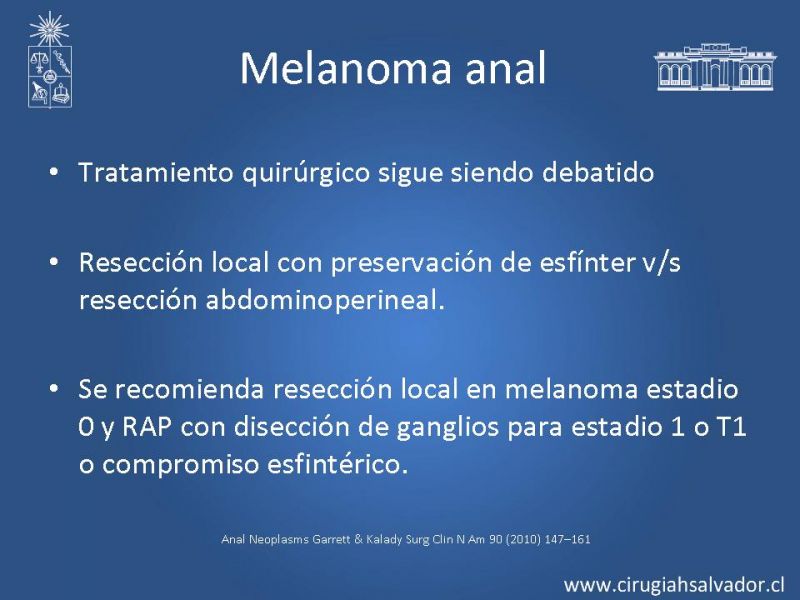 Melanoma anal

• Tratamiento quirúrgico sigue siendo debatido

• Resección local con preservación de esfínter v/s resección abdominoperineal.

• Se recomienda resección local en melanoma estadio 0 y RAP con disección de ganglios para estadio 1 o T1 o compromiso esfintérico.

Anal Neoplasms Garrett & Kalady Surg Clin N Am 90 (2010) 147–161

www.cirugiahsalvador.cl